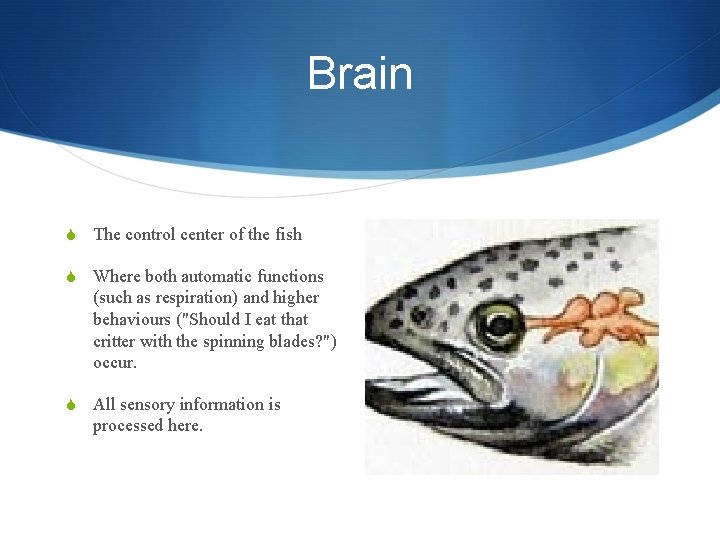 Brain

The control center of the fish

Where both automatic functions (such as respiration) and higher behaviours ("Should I eat that critter with the spinning blades?") occur.

All sensory information is processed here.